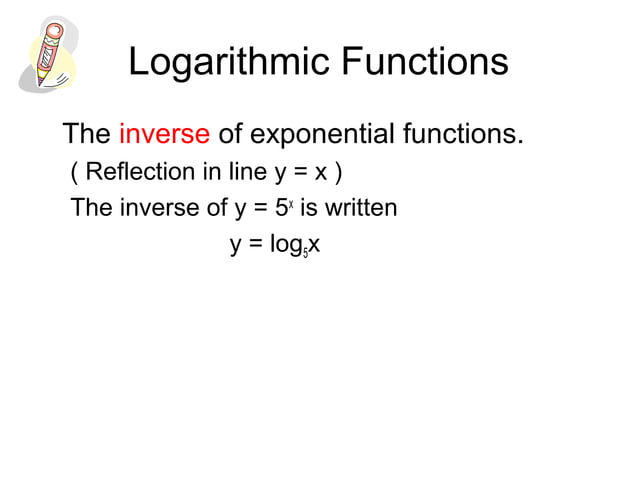 Logarithmic Functions

The inverse of exponential functions.

( Reflection in line $y = x$ )

The inverse of $y = 5^x$ is written

$y = \log_5 x$